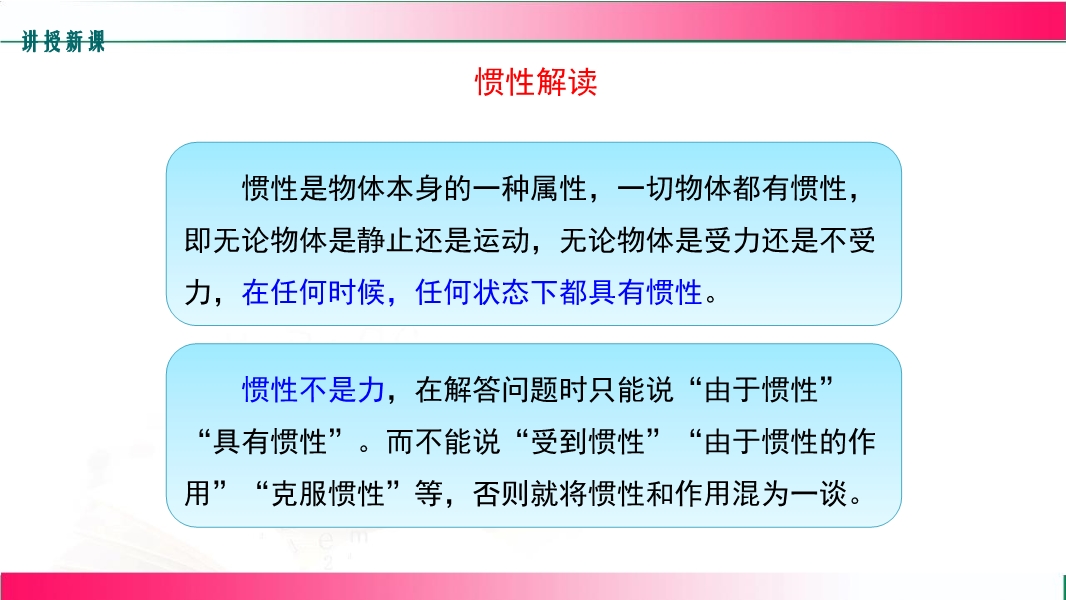 讲授新课

惯性解读

惯性是物体本身的一种属性，一切物体都有惯性，即无论物体是静止还是运动，无论物体是受力还是不受力，在任何时候，任何状态下都具有惯性。

惯性不是力，在解答问题时只能说“由于惯性”“具有惯性”。而不能说“受到惯性”“由于惯性的作用”“克服惯性”等，否则就将惯性和作用混为一谈。